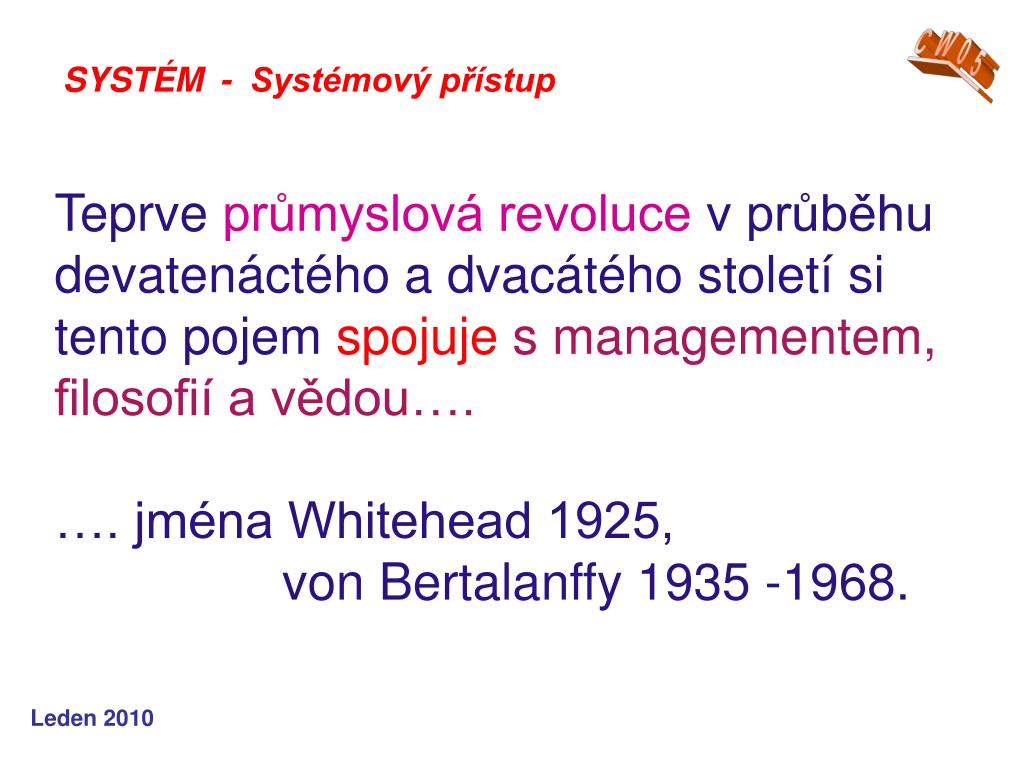 SYSTÉM - Systémový přístup

CW05

Teprve průmyslová revoluce v průběhu devatenáctého a dvacátého století si tento pojem spojuje s managementem, filosofií a vědou….

…. jména Whitehead 1925,
von Bertalanffy 1935 -1968.

Leden 2010